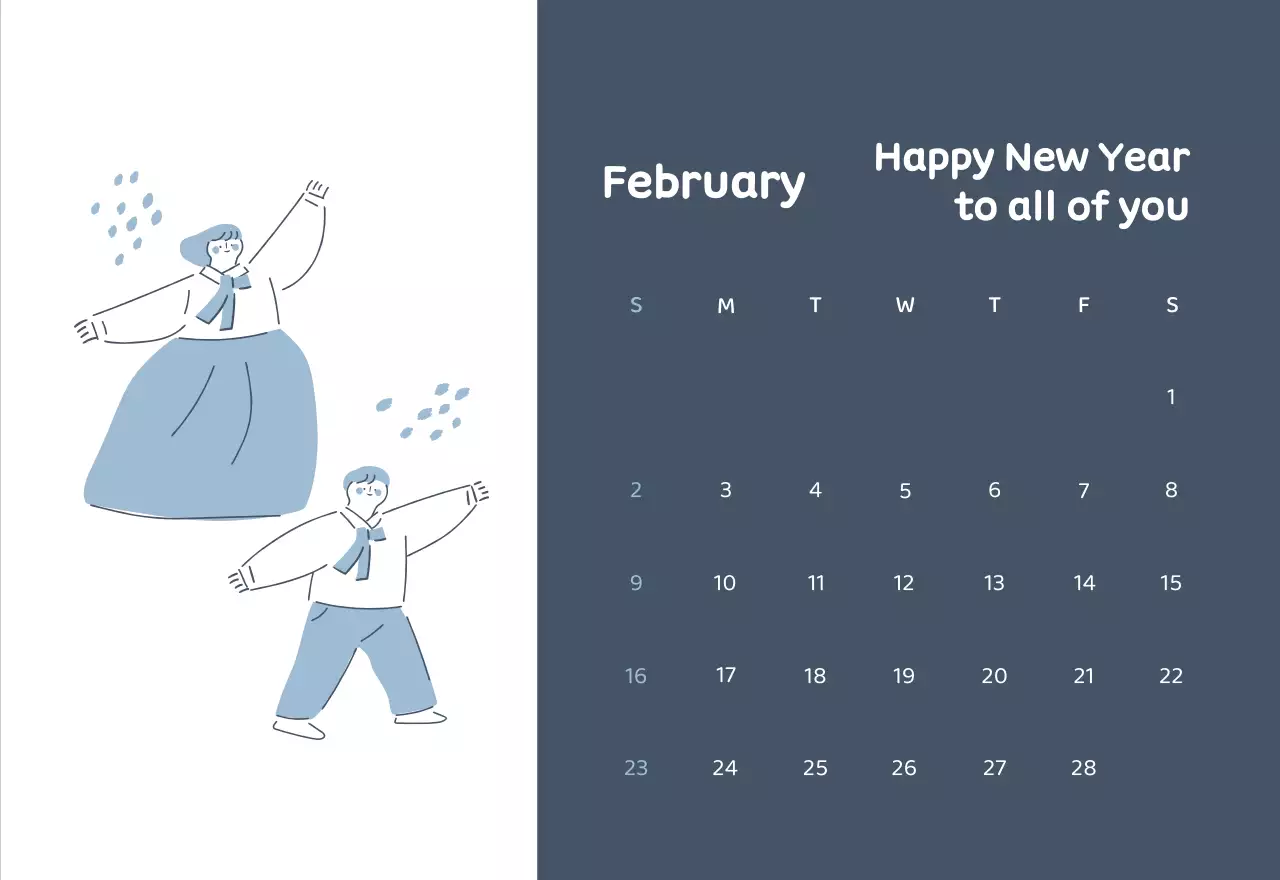 February

Happy New Year to all of you

| S | M | T | W | T | F | S |
|---|---|---|---|---|---|---|
| | | | | | | 1 |
| 2 | 3 | 4 | 5 | 6 | 7 | 8 |
| 9 | 10 | 11 | 12 | 13 | 14 | 15 |
| 16 | 17 | 18 | 19 | 20 | 21 | 22 |
| 23 | 24 | 25 | 26 | 27 | 28 | |